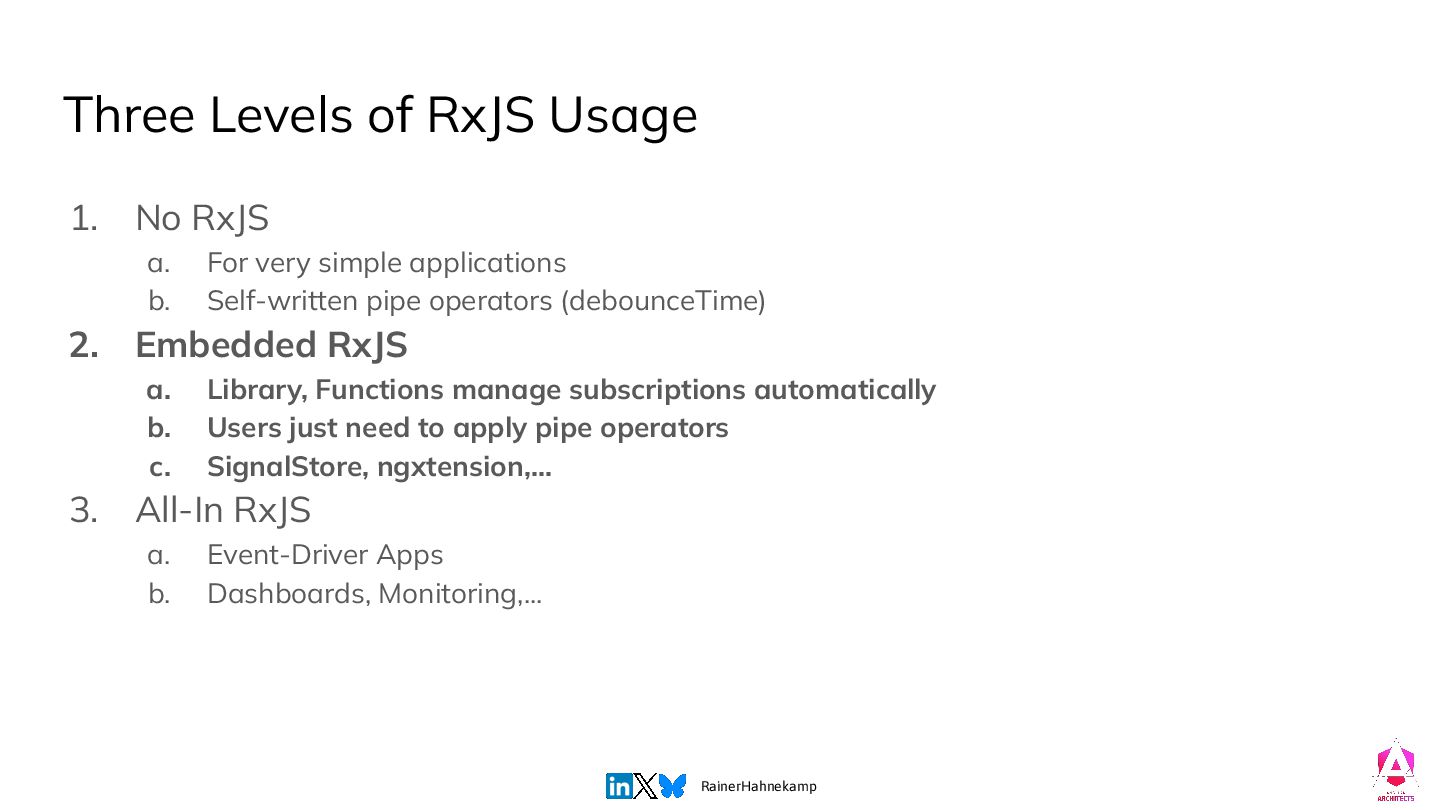 Three Levels of RxJS Usage

1. No RxJS
a. For very simple applications
b. Self-written pipe operators (debounceTime)
2. Embedded RxJS
a. Library, Functions manage subscriptions automatically
b. Users just need to apply pipe operators
c. SignalStore, ngxtension,...
3. All-In RxJS
a. Event-Driver Apps
b. Dashboards, Monitoring,...

in RainerHahnekamp

ARCHITECTS